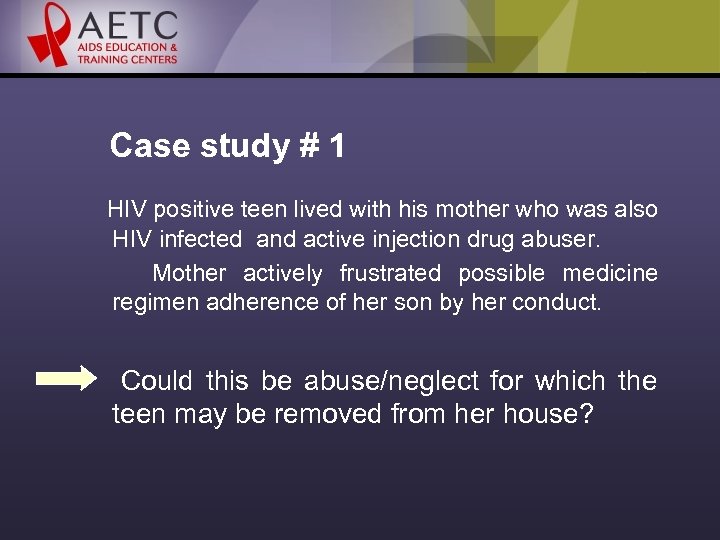 AETC
AIDS EDUCATION & TRAINING CENTERS

Case study # 1

HIV positive teen lived with his mother who was also HIV infected and active injection drug abuser.

Mother actively frustrated possible medicine regimen adherence of her son by her conduct.

Could this be abuse/neglect for which the teen may be removed from her house?